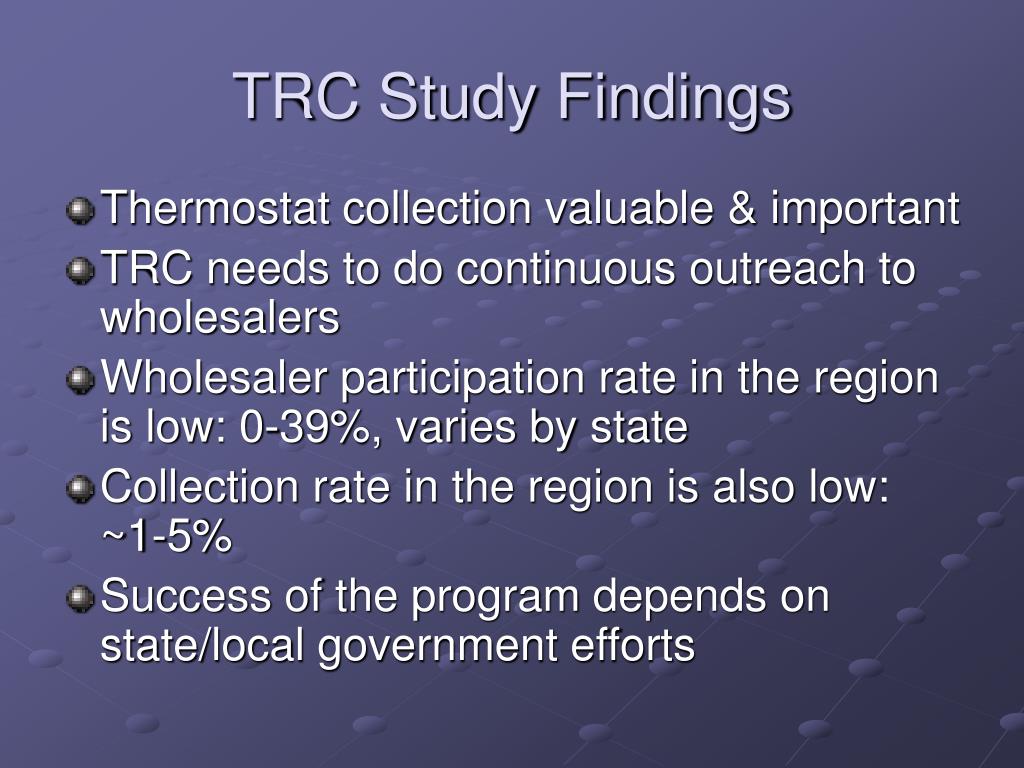 TRC Study Findings

Thermostat collection valuable & important

TRC needs to do continuous outreach to wholesalers

Wholesaler participation rate in the region is low: 0-39%, varies by state

Collection rate in the region is also low: ~1-5%

Success of the program depends on state/local government efforts